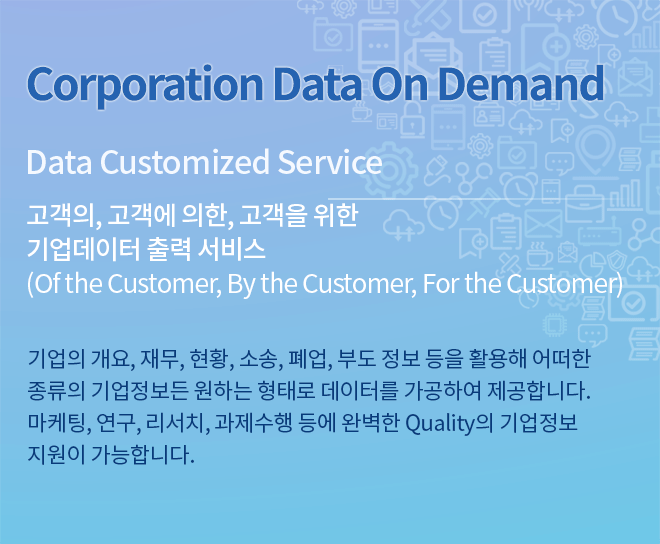 Corporation Data On Demand

Data Customized Service

고객의, 고객에 의한, 고객을 위한
기업데이터 출력 서비스
(Of the Customer, By the Customer, For the Customer)

기업의 개요, 재무, 현황, 소송, 폐업, 부도 정보 등을 활용해 어떠한 종류의 기업정보든 원하는 형태로 데이터를 가공하여 제공합니다. 마케팅, 연구, 리서치, 과제수행 등에 완벽한 Quality의 기업정보 지원이 가능합니다.